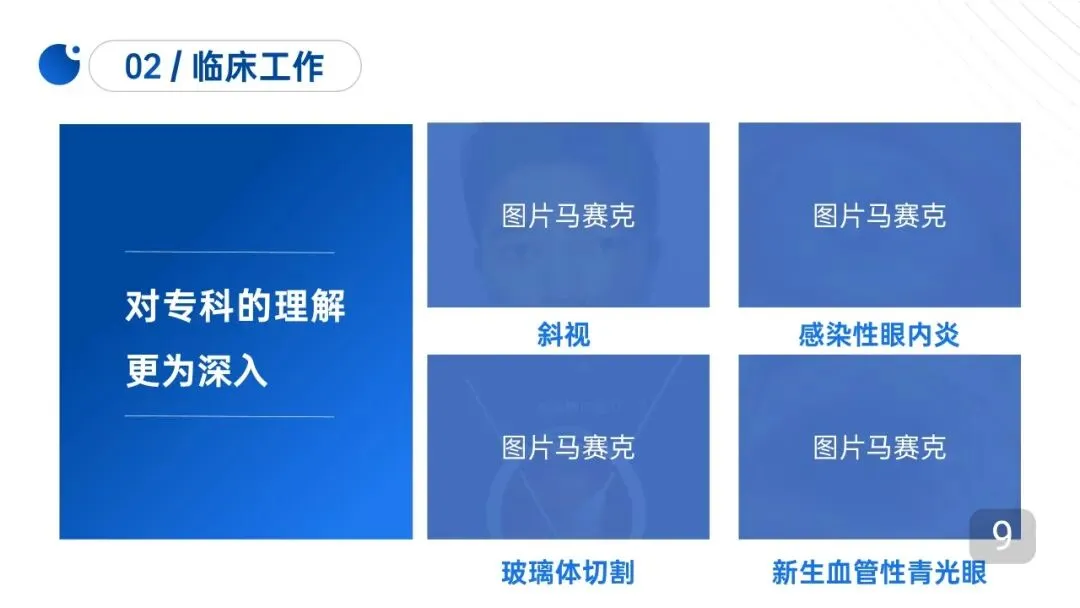 02 / 临床工作

对专科的理解
更为深入

图片马赛克

斜视

图片马赛克

感染性眼内炎

图片马赛克

玻璃体切割

图片马赛克

新生血管性青光眼

9